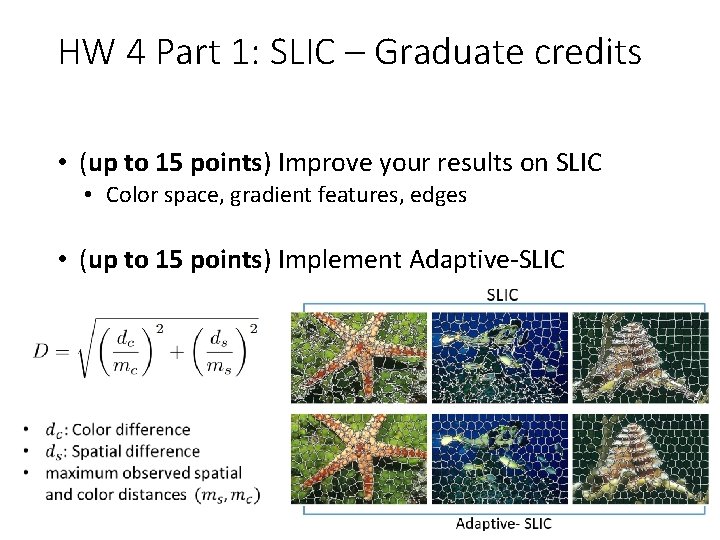 HW 4 Part 1: SLIC – Graduate credits

• (**up to 15 points**) Improve your results on SLIC
  • Color space, gradient features, edges

• (**up to 15 points**) Implement Adaptive-SLIC

$D = \sqrt{\left(\frac{d_c}{m_c}\right)^2 + \left(\frac{d_s}{m_s}\right)^2}$

• $d_c$: Color difference
• $d_s$: Spatial difference
• maximum observed spatial and color distances $(m_s, m_c)$

SLIC

Adaptive- SLIC